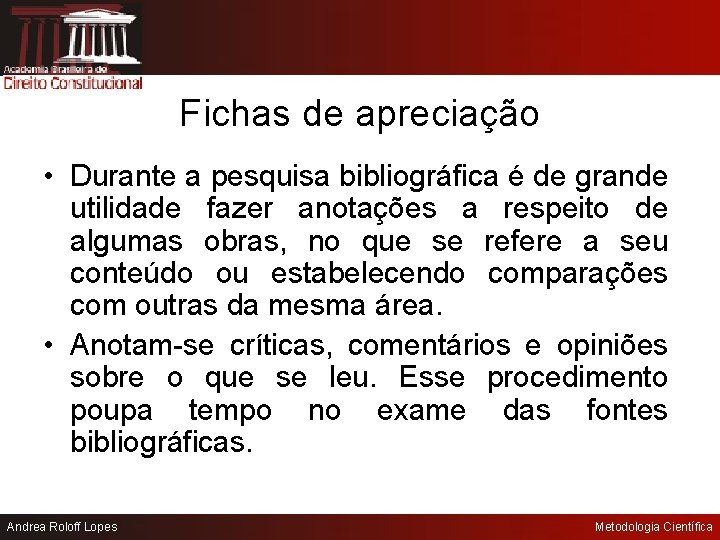 Academia Brasileira de
Direito Constitucional

Fichas de apreciação

• Durante a pesquisa bibliográfica é de grande utilidade fazer anotações a respeito de algumas obras, no que se refere a seu conteúdo ou estabelecendo comparações com outras da mesma área.

• Anotam-se críticas, comentários e opiniões sobre o que se leu. Esse procedimento poupa tempo no exame das fontes bibliográficas.

Andrea Roloff Lopes

Metodologia Científica